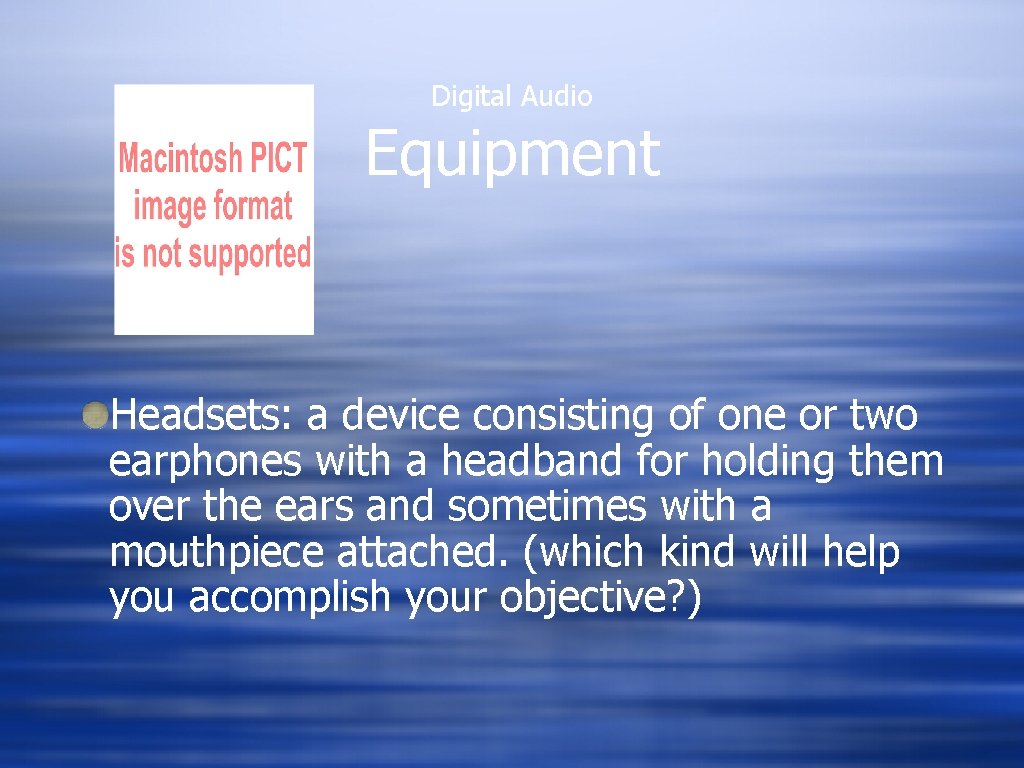 Macintosh PICT image format is not supported

Digital Audio

Equipment

Headsets: a device consisting of one or two earphones with a headband for holding them over the ears and sometimes with a mouthpiece attached. (which kind will help you accomplish your objective?)